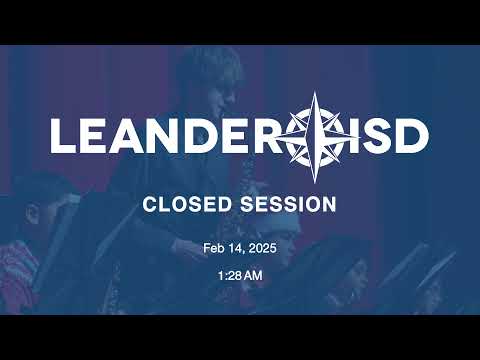 LEANDER ISD

CLOSED SESSION

Feb 14, 2025

1:28 AM